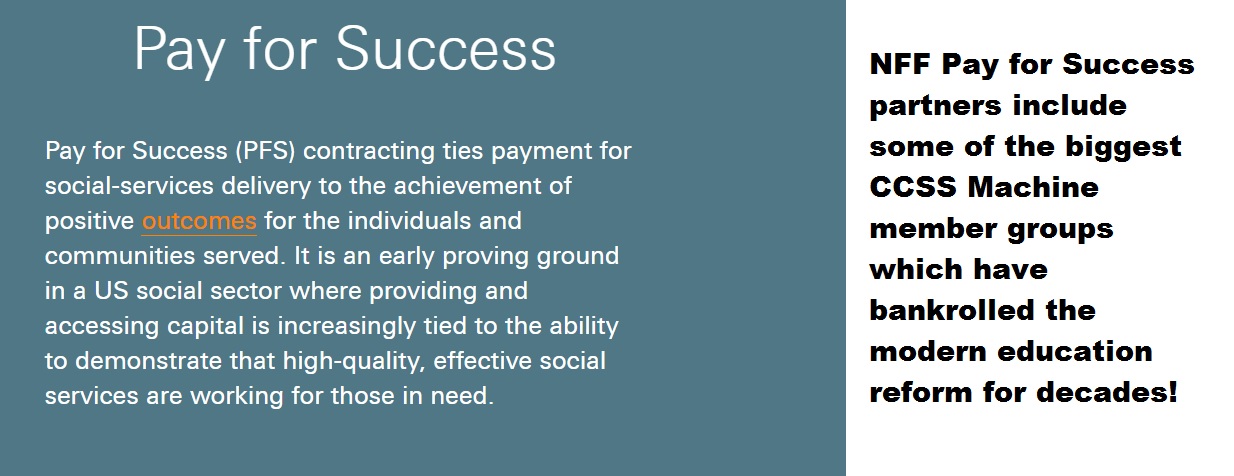 Pay for Success

Pay for Success (PFS) contracting ties payment for social-services delivery to the achievement of positive outcomes for the individuals and communities served. It is an early proving ground in a US social sector where providing and accessing capital is increasingly tied to the ability to demonstrate that high-quality, effective social services are working for those in need.

NFF Pay for Success partners include some of the biggest CCSS Machine member groups which have bankrolled the modern education reform for decades!